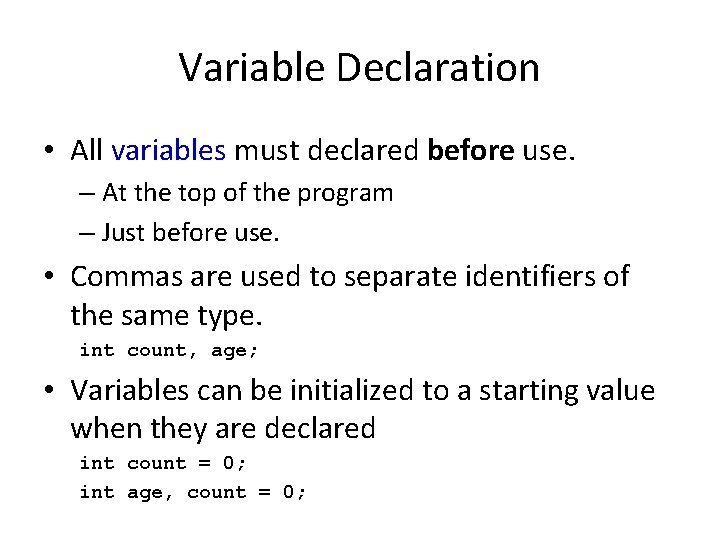 Variable Declaration

• All variables must declared before use.
– At the top of the program
– Just before use.

• Commas are used to separate identifiers of the same type.
int count, age;

• Variables can be initialized to a starting value when they are declared
int count = 0;
int age, count = 0;